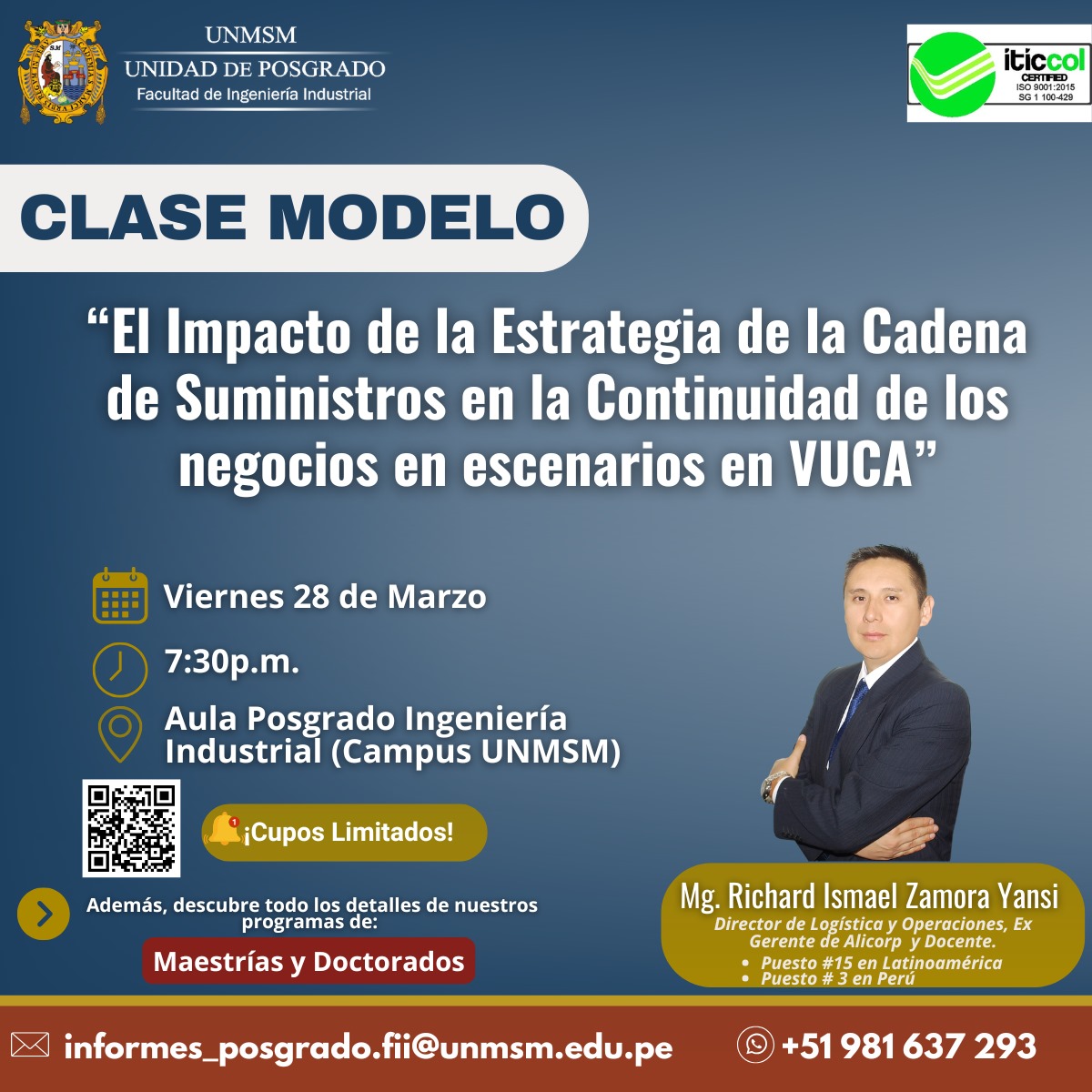 UNMSM
UNIDAD DE POSGRADO
Facultad de Ingeniería Industrial

iticcol
CERTIFIED
ISO 9001:2015
SG 1 100-429

CLASE MODELO

“El Impacto de la Estrategia de la Cadena de Suministros en la Continuidad de los negocios en escenarios en VUCA”

Viernes 28 de Marzo

7:30p.m.

Aula Posgrado Ingeniería Industrial (Campus UNMSM)

¡Cupos Limitados!

Además, descubre todo los detalles de nuestros programas de:

Maestrías y Doctorados

Mg. Richard Ismael Zamora Yansi
Director de Logística y Operaciones, Ex Gerente de Alicorp y Docente.
• Puesto #15 en Latinoamérica
• Puesto # 3 en Perú

informes_posgrado.fii@unmsm.edu.pe

+51 981 637 293